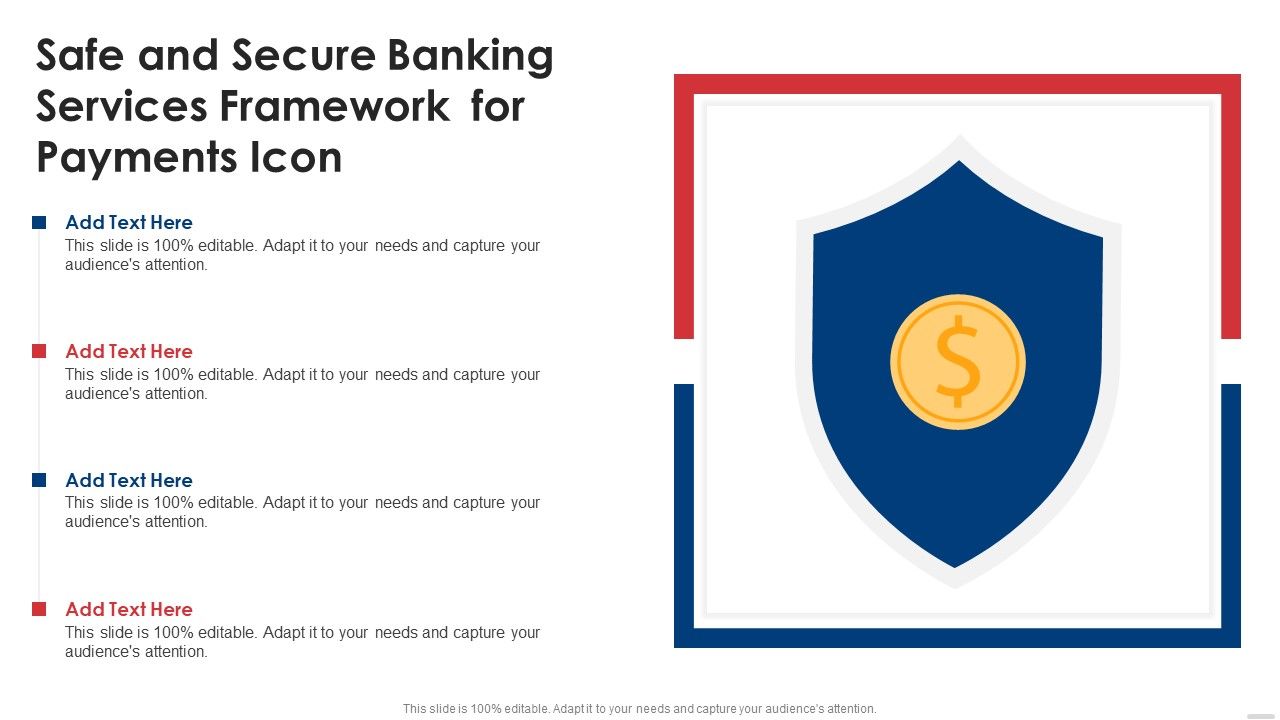 Safe and Secure Banking Services Framework for Payments Icon

Add Text Here
This slide is 100% editable. Adapt it to your needs and capture your audience's attention.

Add Text Here
This slide is 100% editable. Adapt it to your needs and capture your audience's attention.

Add Text Here
This slide is 100% editable. Adapt it to your needs and capture your audience's attention.

Add Text Here
This slide is 100% editable. Adapt it to your needs and capture your audience's attention.

$

This slide is 100% editable. Adapt it to your needs and capture your audience's attention.